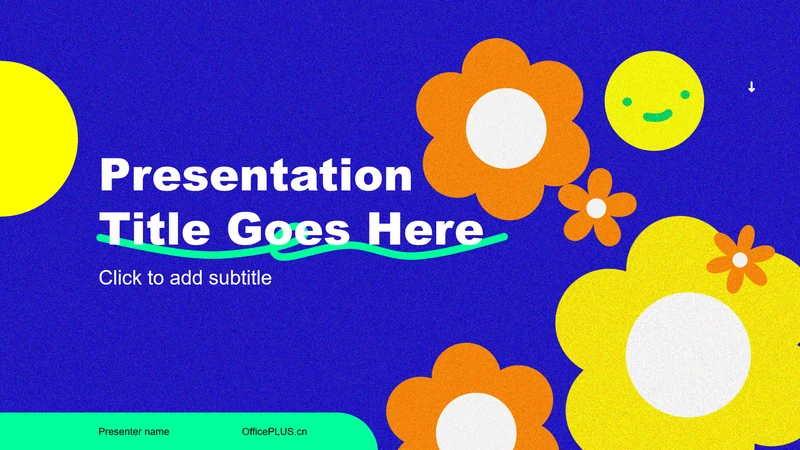 Presentation Title Goes Here

Click to add subtitle

Presenter name

OfficePLUS.cn